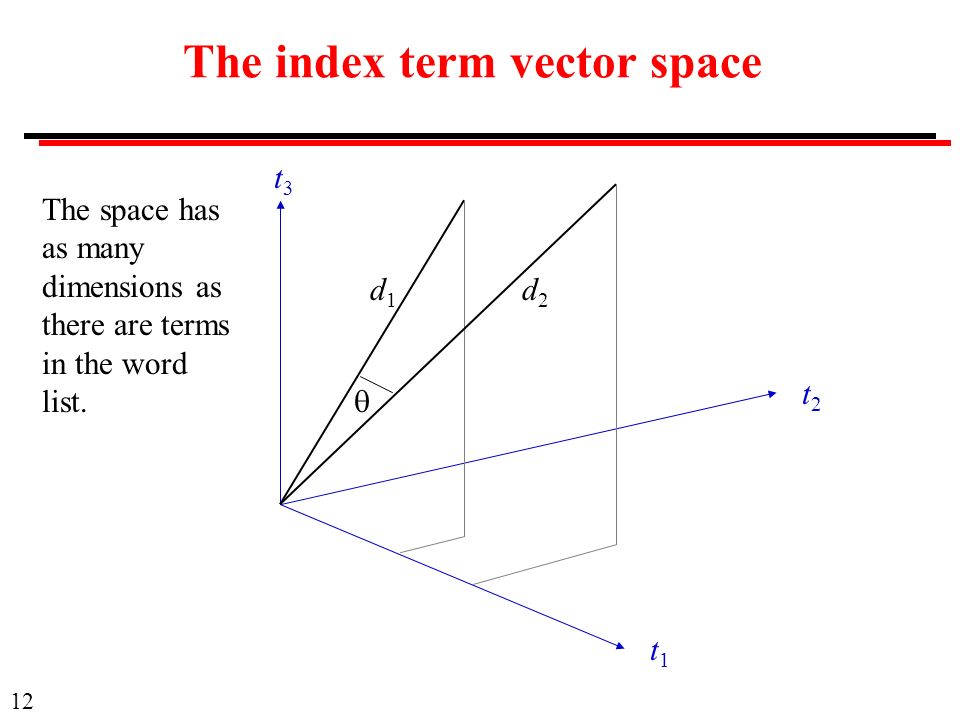 The index term vector space

The space has as many dimensions as there are terms in the word list.

$t_3$

$d_1$

$d_2$

$\theta$

$t_2$

$t_1$

12